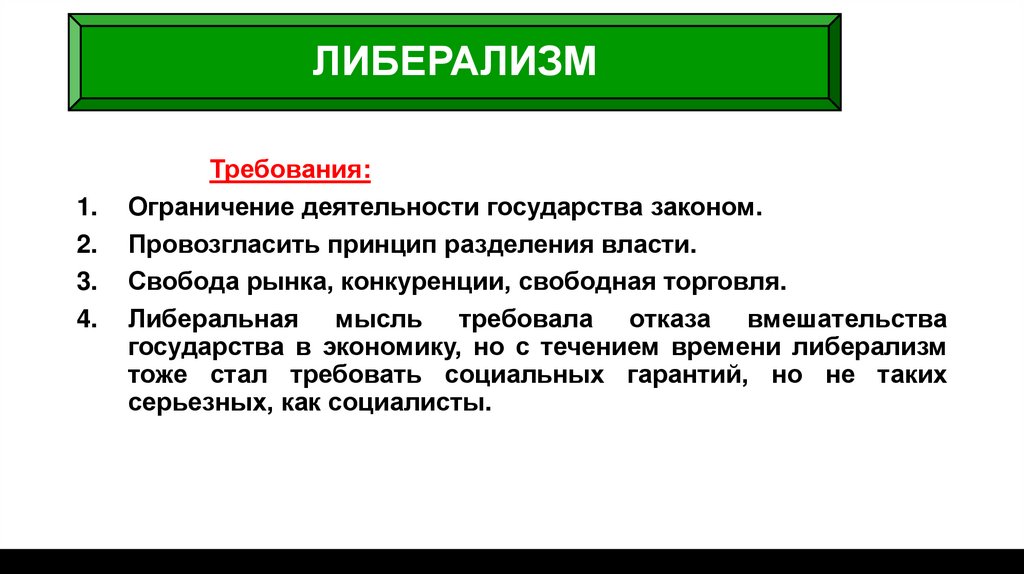 ЛИБЕРАЛИЗМ

Требования:

1. Ограничение деятельности государства законом.
2. Провозгласить принцип разделения власти.
3. Свобода рынка, конкуренции, свободная торговля.
4. Либеральная мысль требовала отказа вмешательства государства в экономику, но с течением времени либерализм тоже стал требовать социальных гарантий, но не таких серьезных, как социалисты.